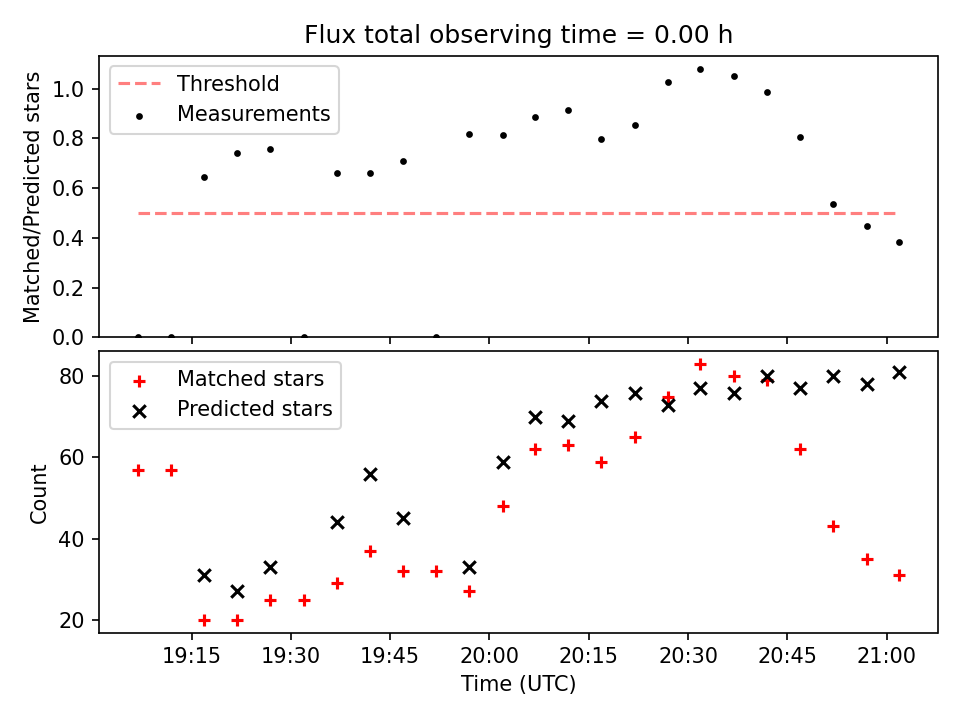 Flux total observing time = 0.00 h

Threshold
Measurements

Matched/Predicted stars

1.0
0.8
0.6
0.4
0.2
0.0

Matched stars
Predicted stars

Count

80
60
40
20

19:15
19:30
19:45
20:00
20:15
20:30
20:45
21:00

Time (UTC)